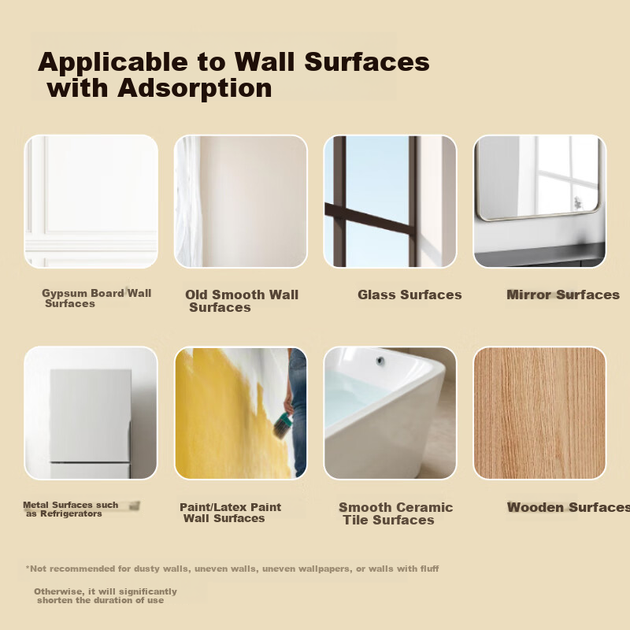 Applicable to Wall Surfaces with Adsorption

Gypsum Board Wall Surfaces

Old Smooth Wall Surfaces

Glass Surfaces

Mirror Surfaces

Metal Surfaces such as Refrigerators

Paint/Latex Paint Wall Surfaces

Smooth Ceramic Tile Surfaces

Wooden Surfaces

*Not recommended for dusty walls, uneven walls, uneven wallpapers, or walls with fluff

Otherwise, it will significantly shorten the duration of use